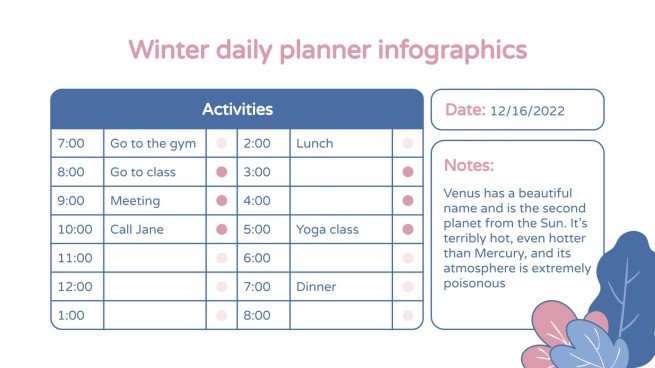 Winter daily planner infographics

| Activities | | | | | |
|---|---|---|---|---|---|
| 7:00 | Go to the gym | | 2:00 | Lunch | |
| 8:00 | Go to class | | 3:00 | | |
| 9:00 | Meeting | | 4:00 | | |
| 10:00 | Call Jane | | 5:00 | Yoga class | |
| 11:00 | | | 6:00 | | |
| 12:00 | | | 7:00 | Dinner | |
| 1:00 | | | 8:00 | | |

Date: 12/16/2022

Notes:

Venus has a beautiful name and is the second planet from the Sun. It's terribly hot, even hotter than Mercury, and its atmosphere is extremely poisonous